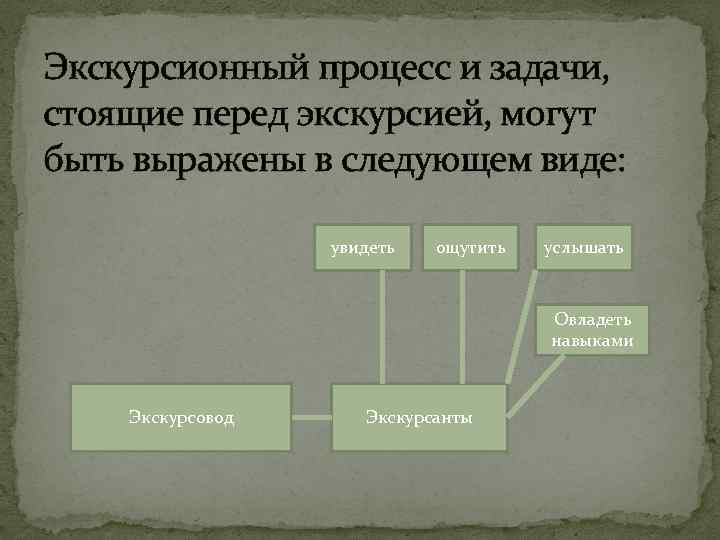 Экскурсионный процесс и задачи, стоящие перед экскурсией, могут быть выражены в следующем виде:

увидеть

ощутить

услышать

Овладеть навыками

Экскурсовод

Экскурсанты